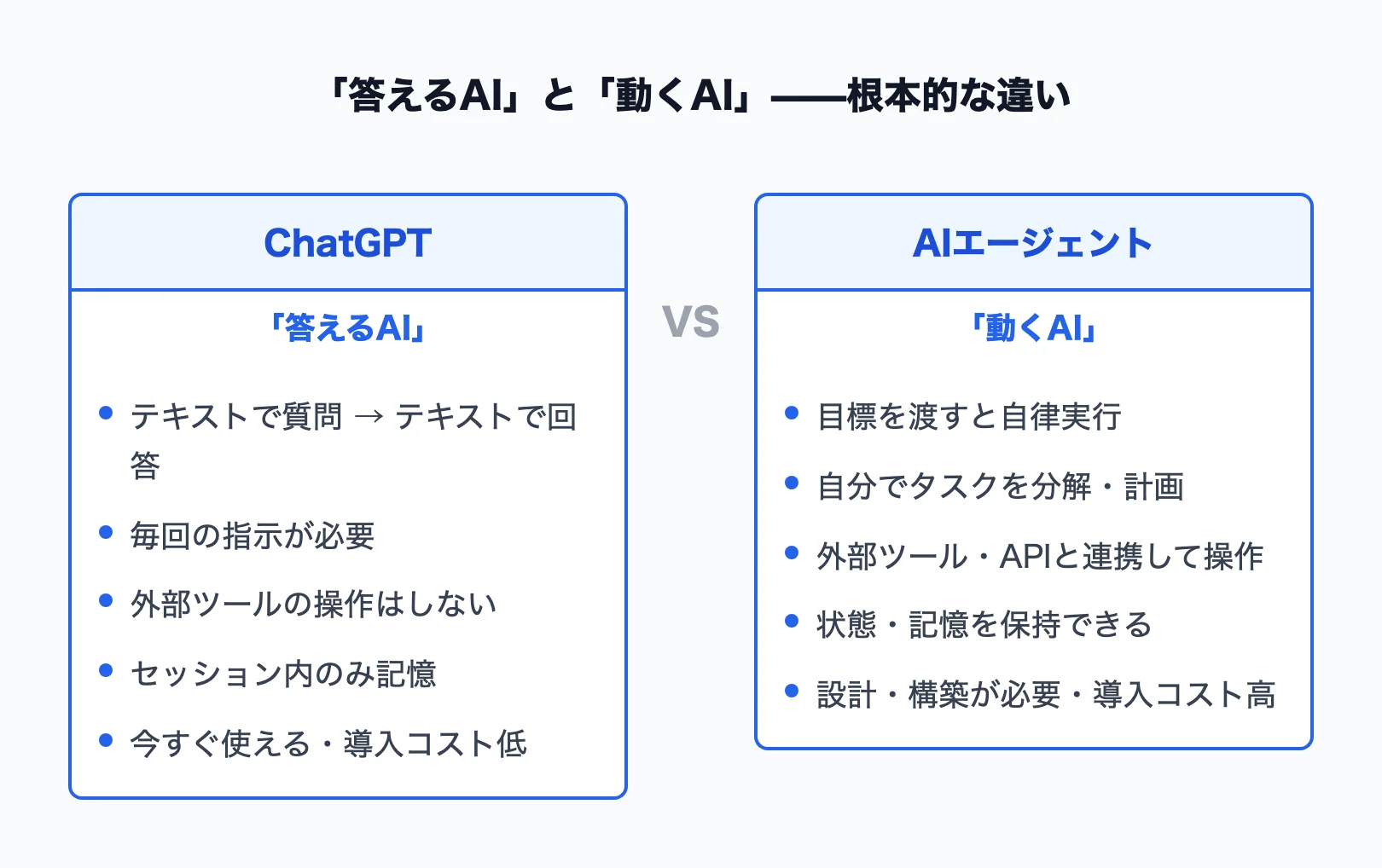 「答えるAI」と「動くAI」——根本的な違い

ChatGPT

「答えるAI」

- テキストで質問 → テキストで回答
- 毎回の指示が必要
- 外部ツールの操作はしない
- セッション内のみ記憶
- 今すぐ使える・導入コスト低

VS

AIエージェント

「動くAI」

- 目標を渡すと自律実行
- 自分でタスクを分解・計画
- 外部ツール・APIと連携して操作
- 状態・記憶を保持できる
- 設計・構築が必要・導入コスト高